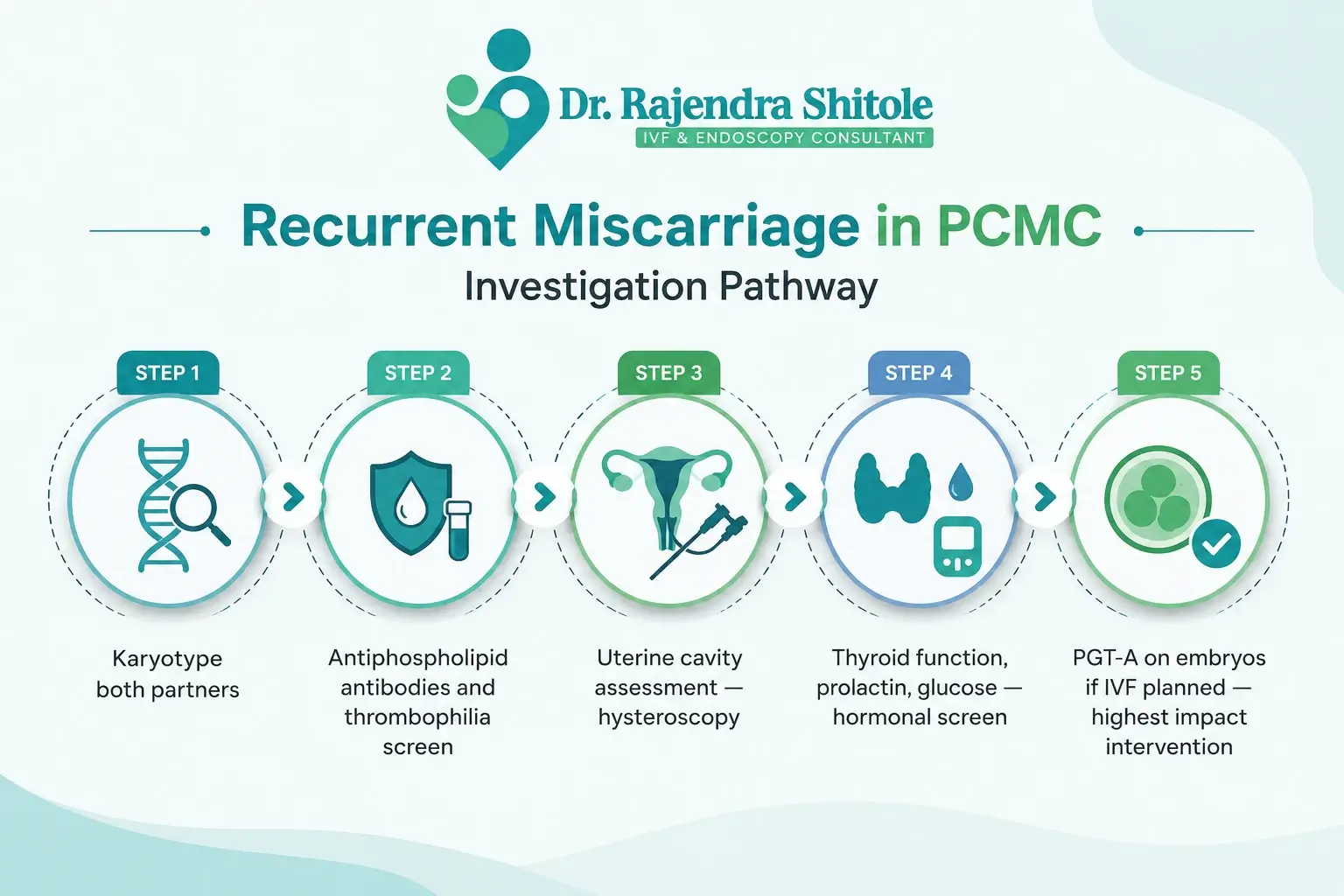 Dr. Rajendra Shitole
IVF & ENDOSCOPY CONSULTANT

Recurrent Miscarriage in PCMC
Investigation Pathway

STEP 1
Karyotype both partners

STEP 2
Antiphospholipid antibodies and thrombophilia screen

STEP 3
Uterine cavity assessment — hysteroscopy

STEP 4
Thyroid function, prolactin, glucose — hormonal screen

STEP 5
PGT-A on embryos if IVF planned — highest impact intervention